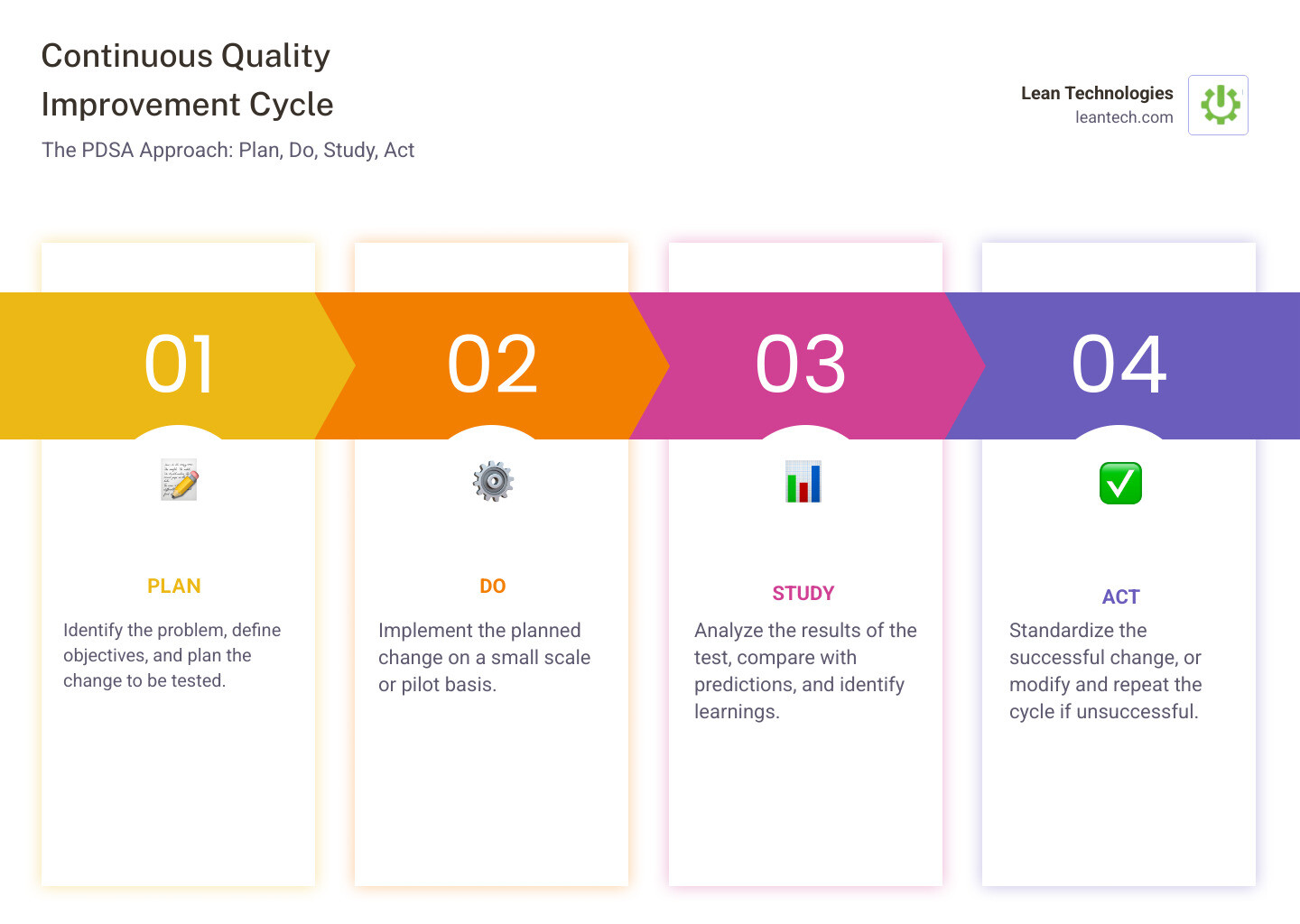 Continuous Quality Improvement Cycle

The PDSA Approach: Plan, Do, Study, Act

Lean Technologies
leantech.com

01

PLAN

Identify the problem, define objectives, and plan the change to be tested.

02

DO

Implement the planned change on a small scale or pilot basis.

03

STUDY

Analyze the results of the test, compare with predictions, and identify learnings.

04

ACT

Standardize the successful change, or modify and repeat the cycle if unsuccessful.